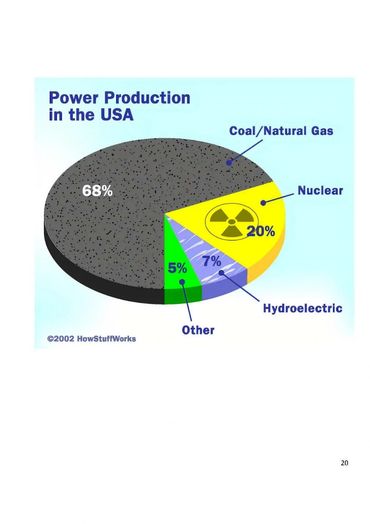 Power Production in the USA

Coal/Natural Gas

68%

Nuclear

20%

7%

5%

Hydroelectric

Other

©2002 HowStuffWorks

20